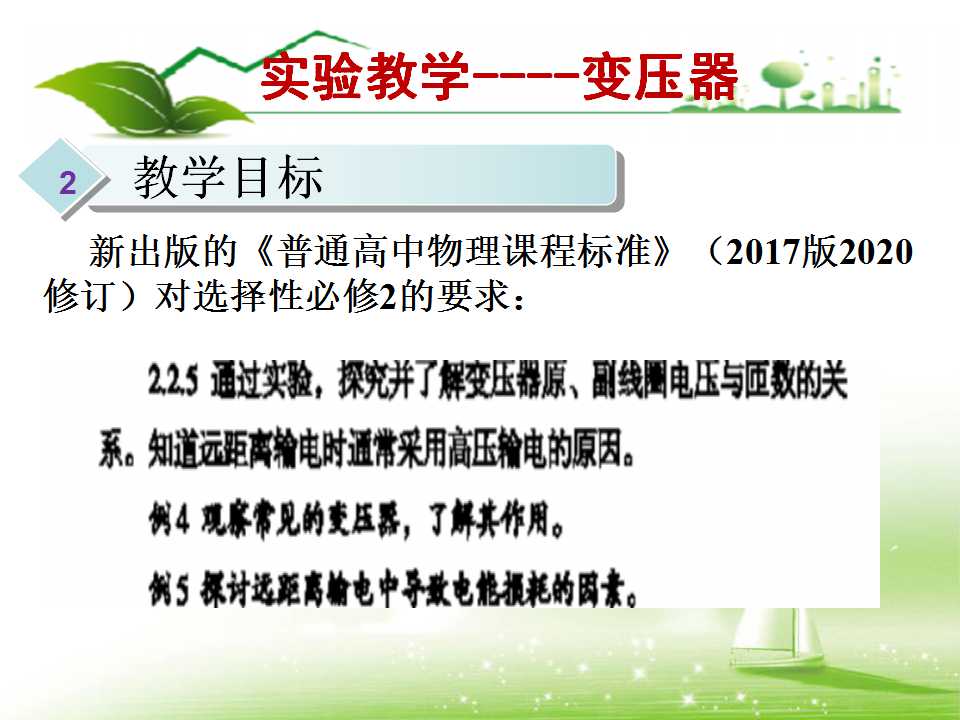 实验教学----变压器

2

教学目标

新出版的《普通高中物理课程标准》（2017版2020修订）对选择性必修2的要求：

2.2.5 通过实验，探究并了解变压器原、副线圈电压与匝数的关系。知道远距离输电时通常采用高压输电的原因。

例4 观察常见的变压器，了解其作用。

例5 探讨远距离输电中导致电能损耗的因素。